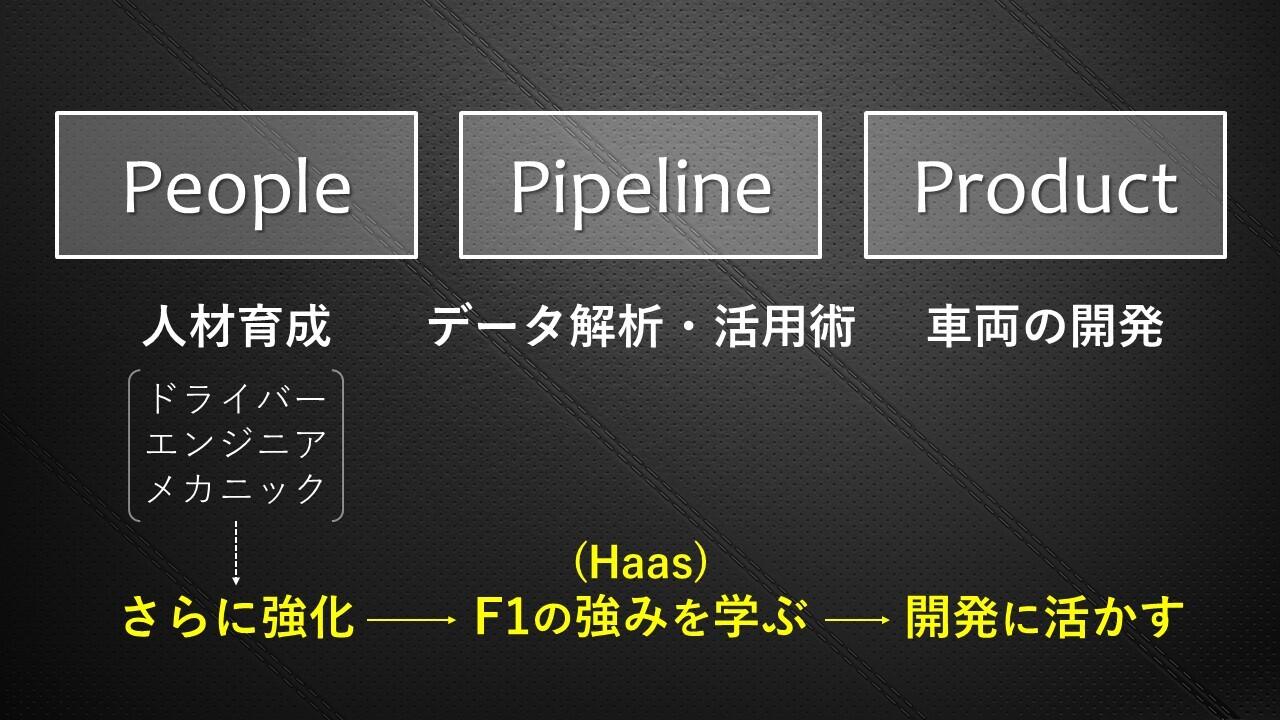 People

Pipeline

Product

人材育成

データ解析・活用術

車両の開発

ドライバー
エンジニア
メカニック

(Haas)

さらに強化 → F1の強みを学ぶ → 開発に活かす